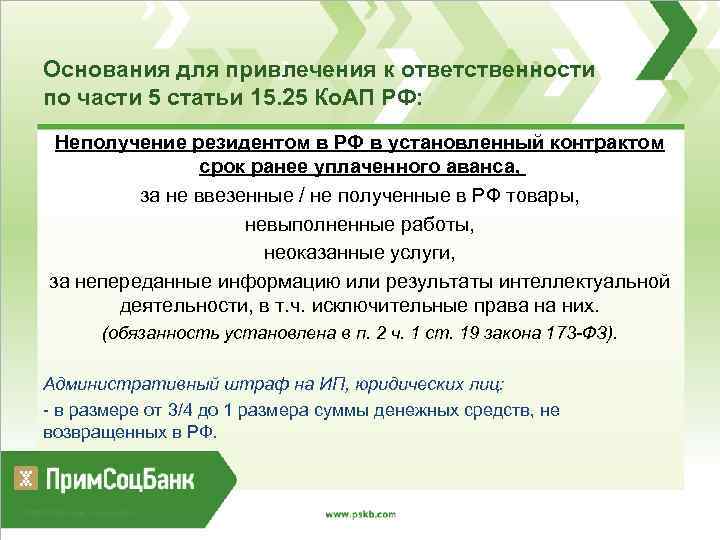 Основания для привлечения к ответственности по части 5 статьи 15.25 КоАП РФ:

Неполучение резидентом в РФ в установленный контрактом срок ранее уплаченного аванса,

за не ввезенные / не полученные в РФ товары,

невыполненные работы,

неоказанные услуги,

за непереданные информацию или результаты интеллектуальной деятельности, в т.ч. исключительные права на них.

(обязанность установлена в п. 2 ч. 1 ст. 19 закона 173-ФЗ).

Административный штраф на ИП, юридических лиц:

- в размере от 3/4 до 1 размера суммы денежных средств, не возвращенных в РФ.

ПримСоцБанк

www.pskb.com